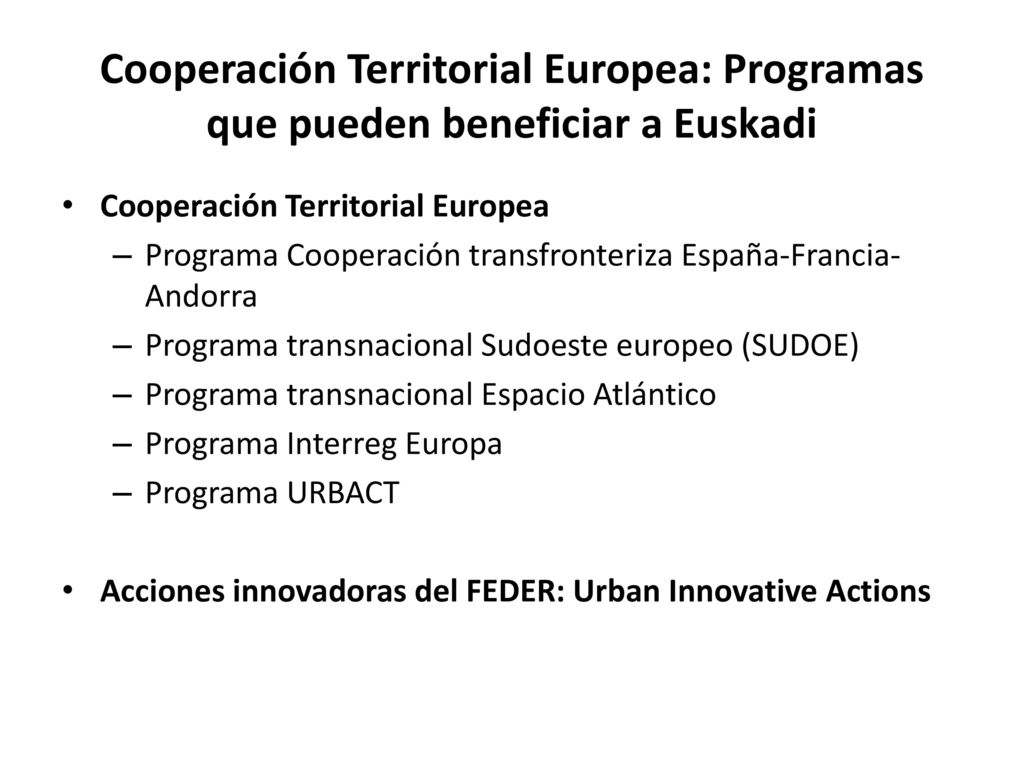 Cooperación Territorial Europea: Programas que pueden beneficiar a Euskadi

• Cooperación Territorial Europea
– Programa Cooperación transfronteriza España-Francia-Andorra
– Programa transnacional Sudoeste europeo (SUDOE)
– Programa transnacional Espacio Atlántico
– Programa Interreg Europa
– Programa URBACT

• Acciones innovadoras del FEDER: Urban Innovative Actions